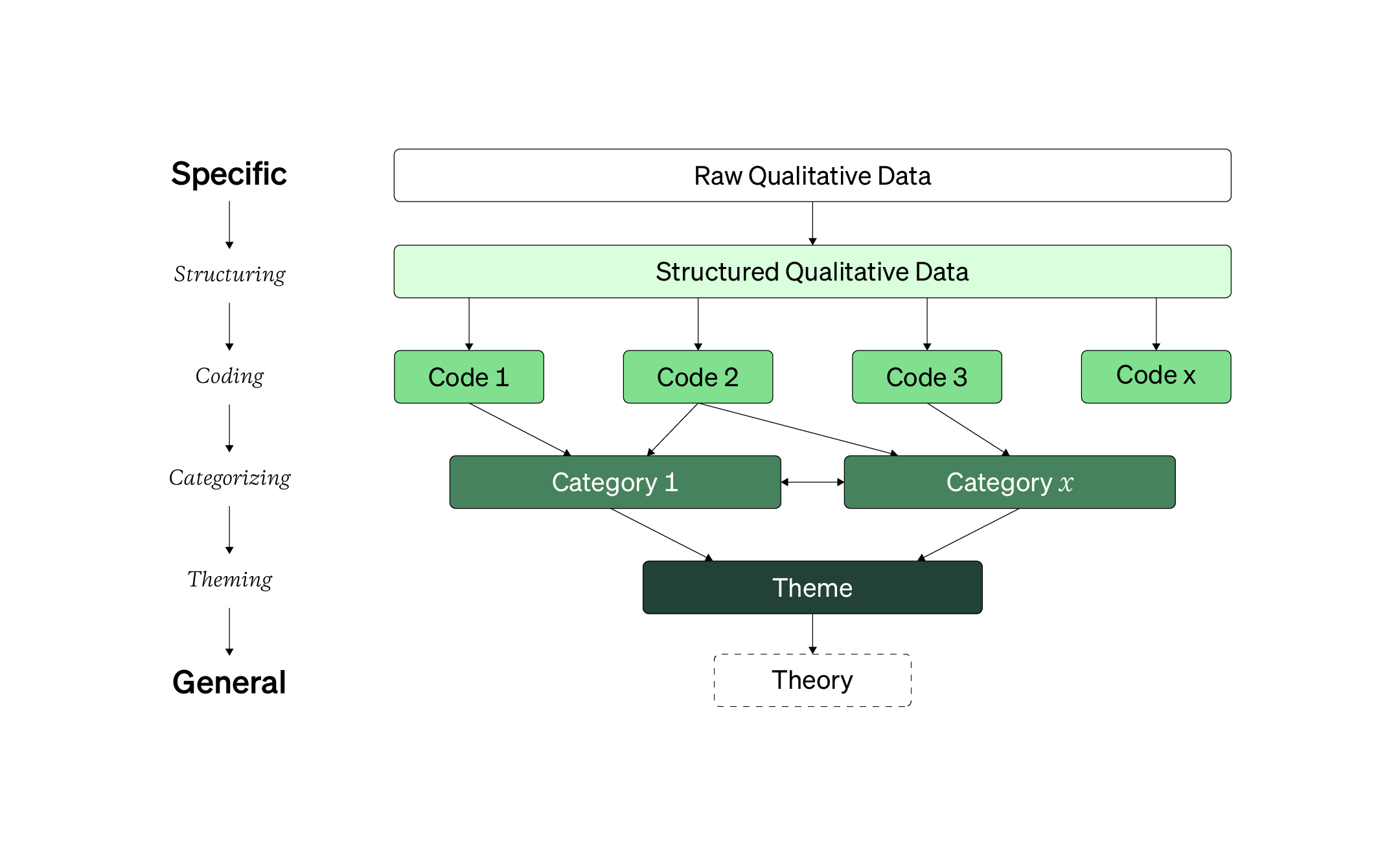 Specific

Structuring

Coding

Categorizing

Theming

General

Raw Qualitative Data

Structured Qualitative Data

Code 1

Code 2

Code 3

Code x

Category 1

Category $x$

Theme

Theory